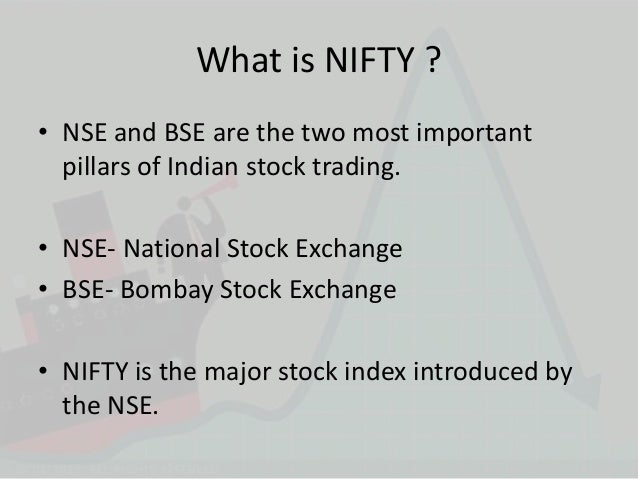 What is NIFTY ?

• NSE and BSE are the two most important pillars of Indian stock trading.

• NSE- National Stock Exchange
• BSE- Bombay Stock Exchange

• NIFTY is the major stock index introduced by the NSE.